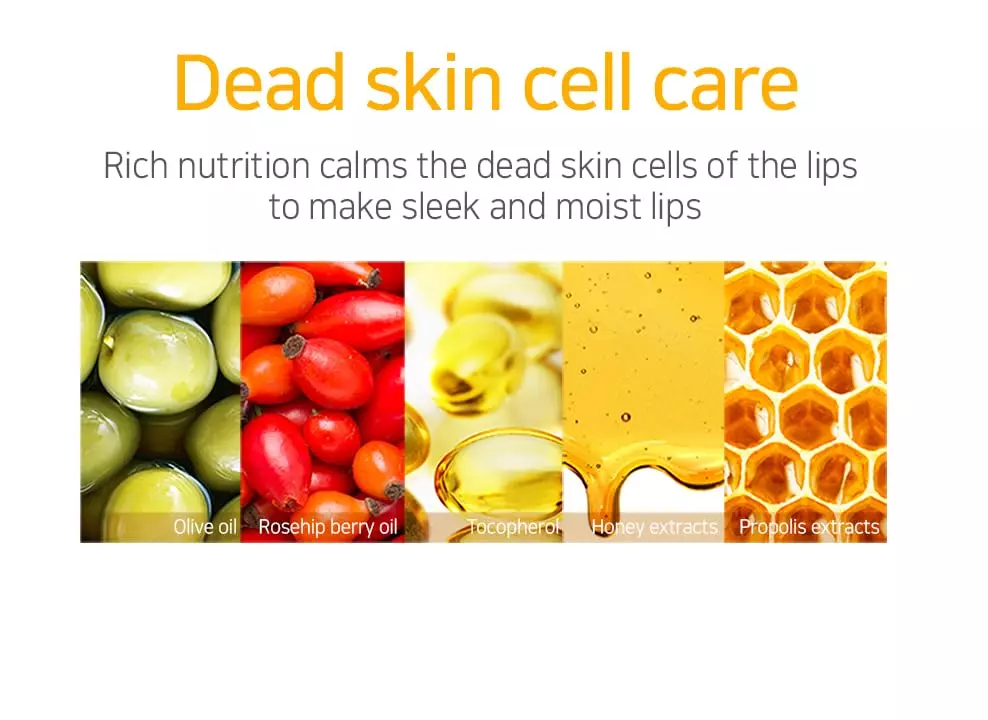 Dead skin cell care

Rich nutrition calms the dead skin cells of the lips to make sleek and moist lips

Olive oil

Rosehip berry oil

Tocopherol

Honey extracts

Propolis extracts